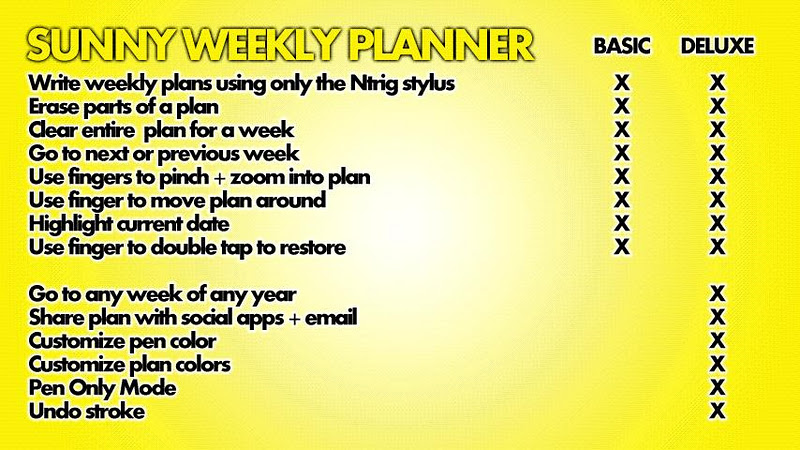 | SUNNY WEEKLY PLANNER | BASIC | DELUXE |
|---|---|---|
| Write weekly plans using only the Ntrig stylus | X | X |
| Erase parts of a plan | X | X |
| Clear entire plan for a week | X | X |
| Go to next or previous week | X | X |
| Use fingers to pinch + zoom into plan | X | X |
| Use finger to move plan around | X | X |
| Highlight current date | X | X |
| Use finger to double tap to restore | X | X |
| Go to any week of any year | | X |
| Share plan with social apps + email | | X |
| Customize pen color | | X |
| Customize plan colors | | X |
| Pen Only Mode | | X |
| Undo stroke | | X |